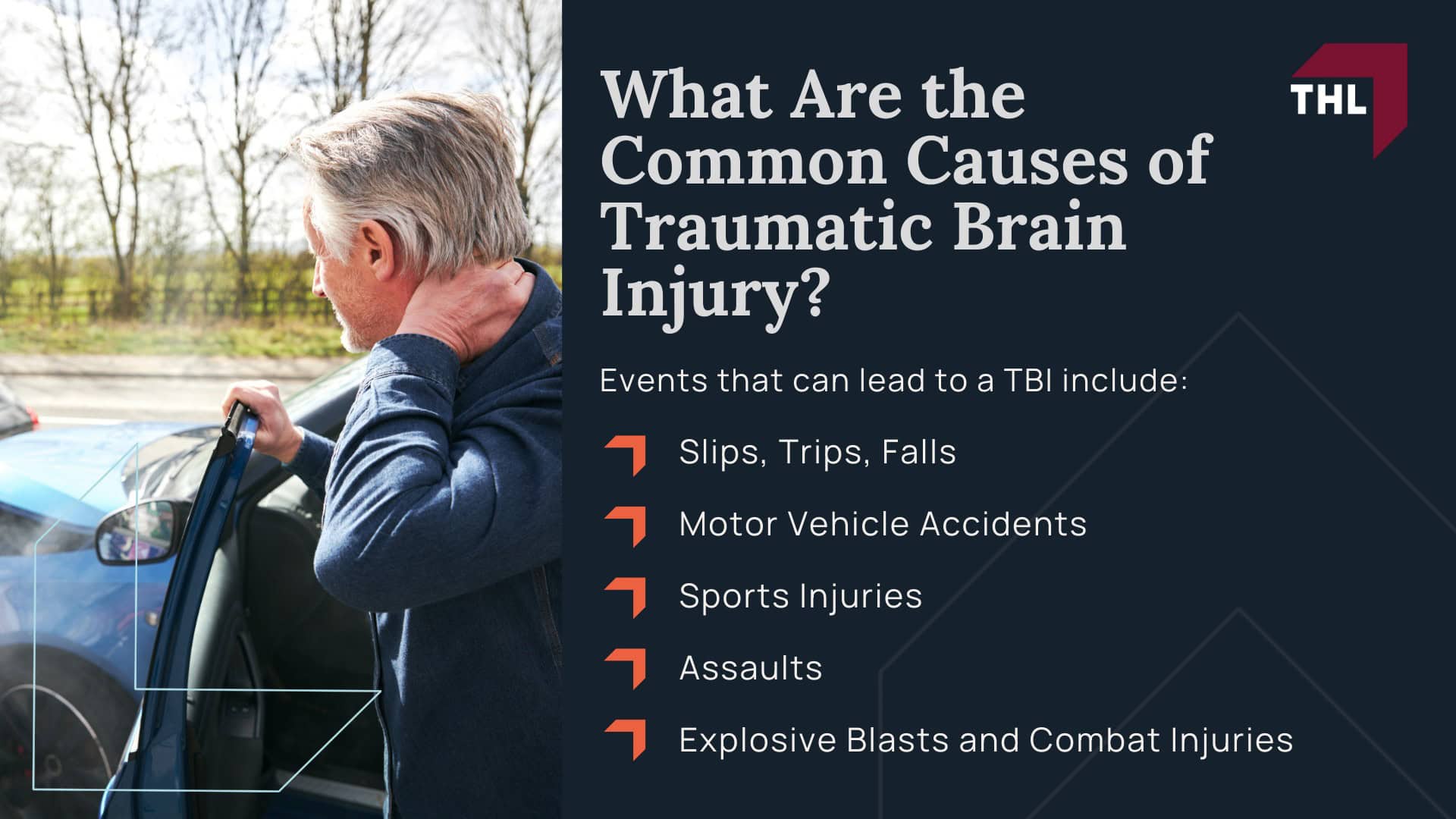 What Are the Common Causes of Traumatic Brain Injury?

THL

Events that can lead to a TBI include:

Slips, Trips, Falls

Motor Vehicle Accidents

Sports Injuries

Assaults

Explosive Blasts and Combat Injuries